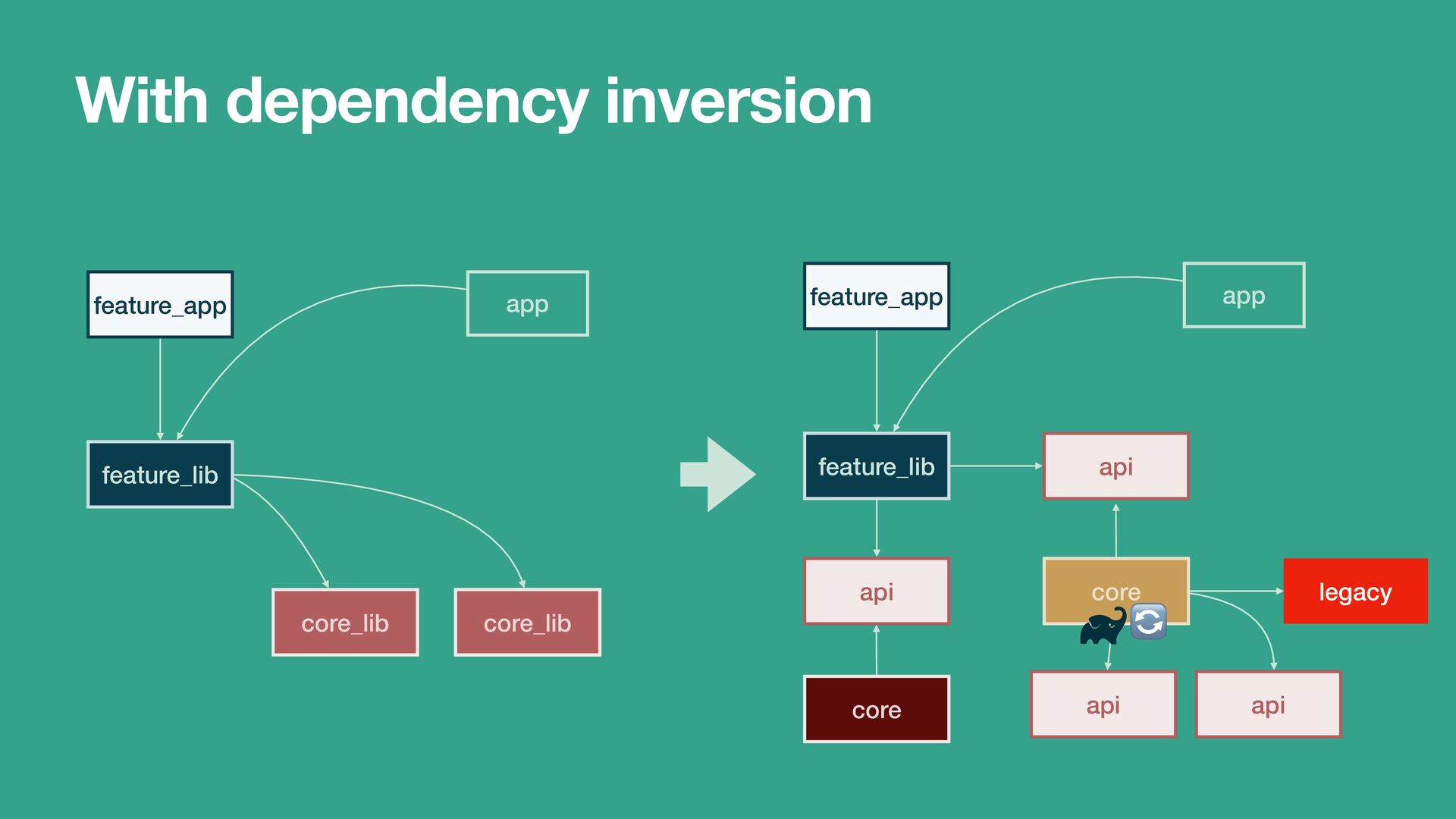 With dependency inversion

feature_app

app

feature_lib

core_lib

core_lib

feature_app

app

feature_lib

api

api

core

legacy

core

api

api